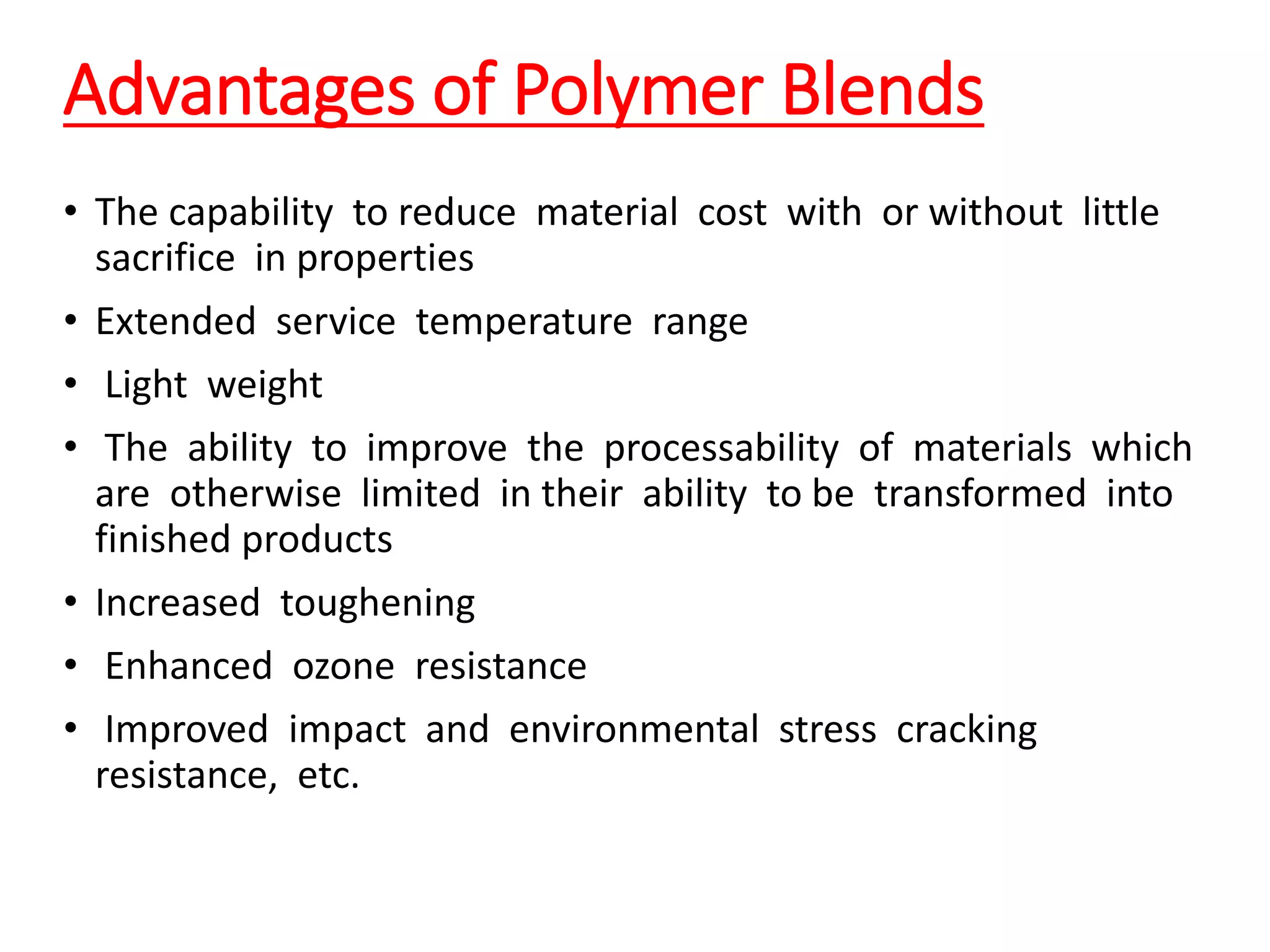 Advantages of Polymer Blends

• The capability to reduce material cost with or without little sacrifice in properties

• Extended service temperature range

• Light weight

• The ability to improve the processability of materials which are otherwise limited in their ability to be transformed into finished products

• Increased toughening

• Enhanced ozone resistance

• Improved impact and environmental stress cracking resistance, etc.